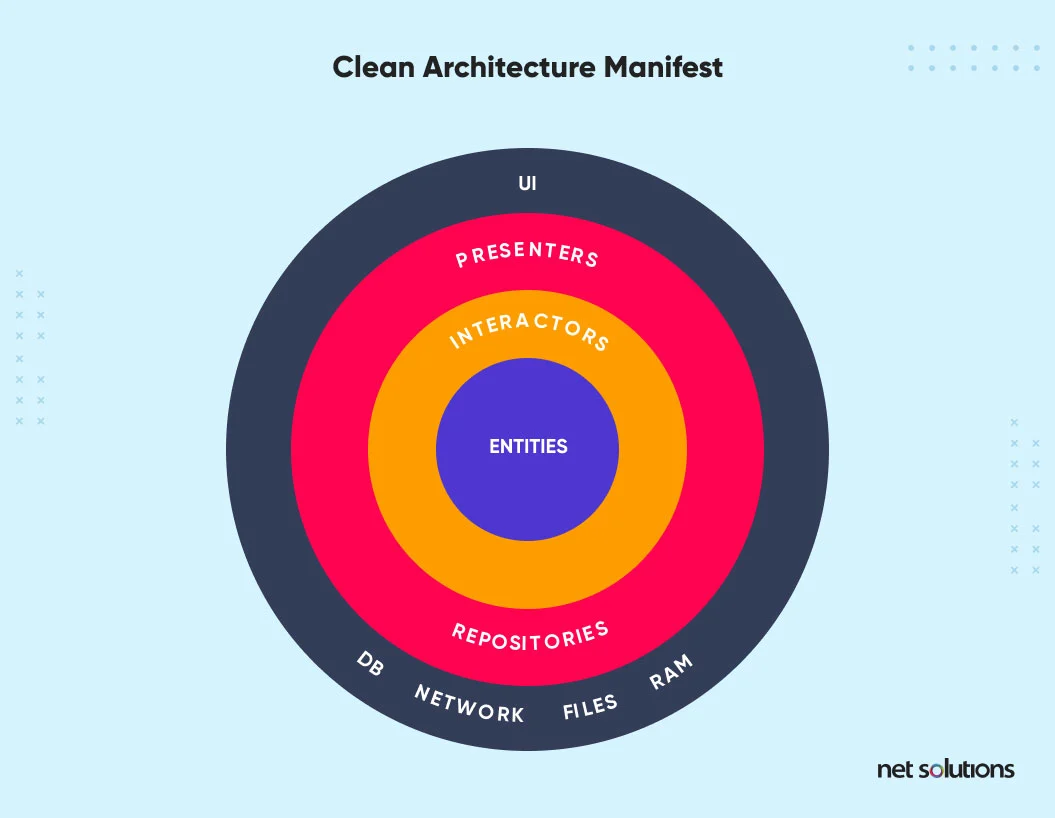 Clean Architecture Manifest

UI

PRESENTERS

INTERACTORS

ENTITIES

REPOSITORIES

DB NETWORK FILES RAM

net solutions